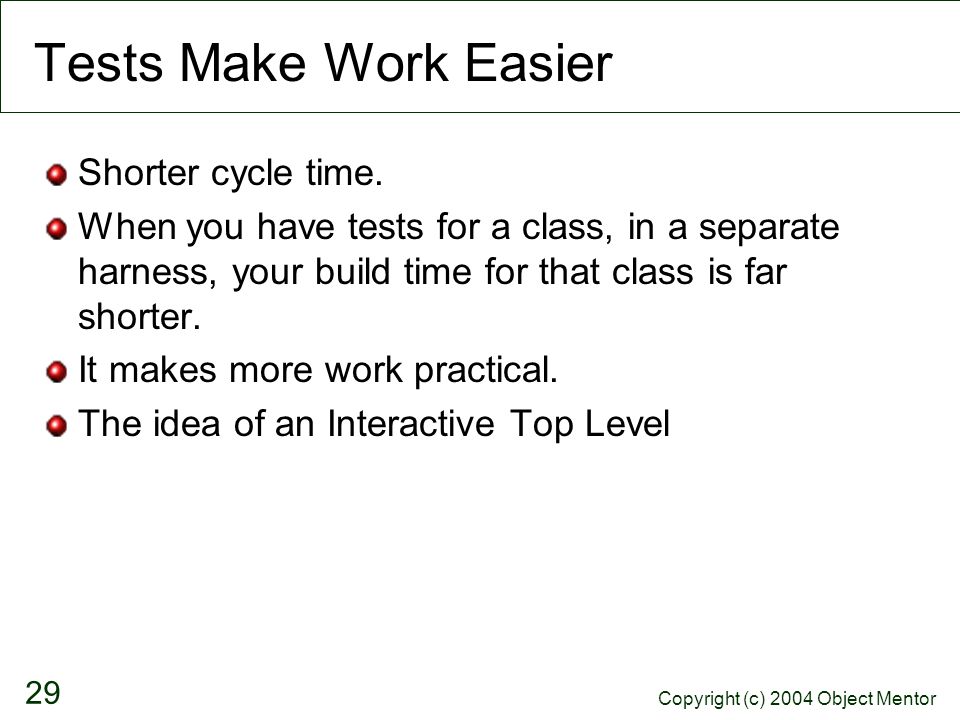 Tests Make Work Easier

Shorter cycle time.

When you have tests for a class, in a separate harness, your build time for that class is far shorter.

It makes more work practical.

The idea of an Interactive Top Level

29

Copyright (c) 2004 Object Mentor